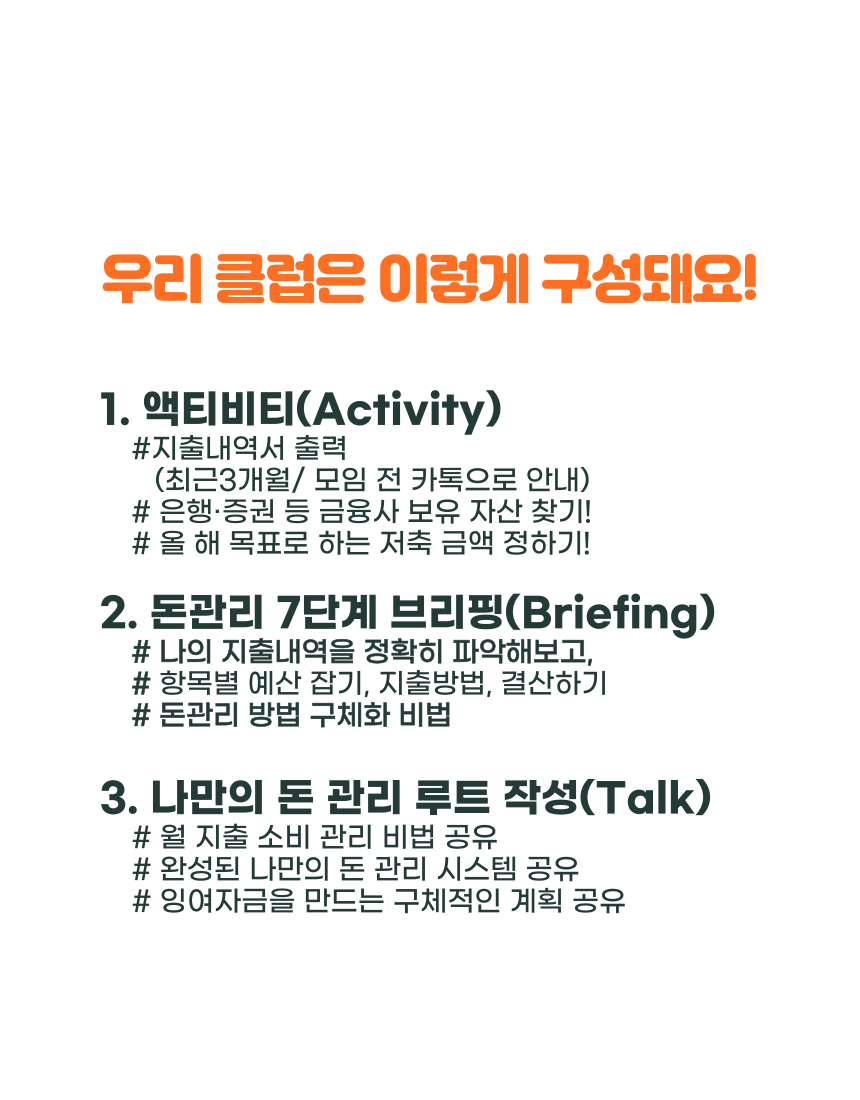 우리 클럽은 이렇게 구성돼요!

1. 액티비티(Activity)
#지출내역서 출력
(최근3개월/ 모임 전 카톡으로 안내)
# 은행·증권 등 금융사 보유 자산 찾기!
# 올 해 목표로 하는 저축 금액 정하기!

2. 돈관리 7단계 브리핑(Briefing)
# 나의 지출내역을 정확히 파악해보고,
# 항목별 예산 잡기, 지출방법, 결산하기
# 돈관리 방법 구체화 비법

3. 나만의 돈 관리 루트 작성(Talk)
# 월 지출 소비 관리 비법 공유
# 완성된 나만의 돈 관리 시스템 공유
# 잉여자금을 만드는 구체적인 계획 공유